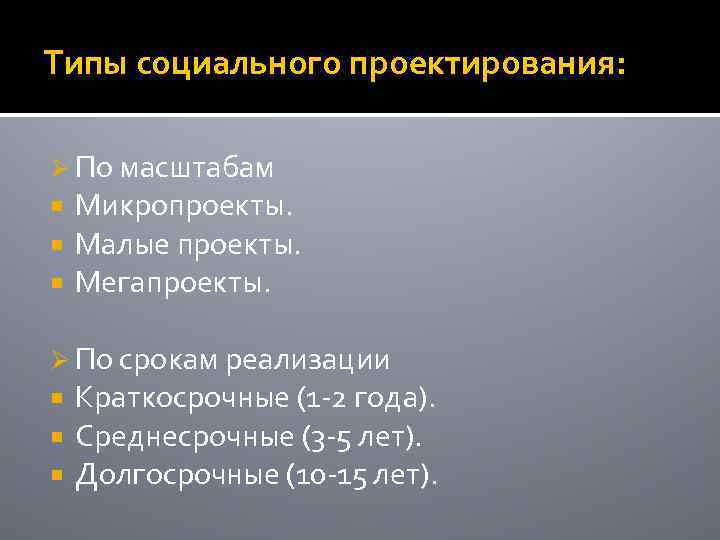 Типы социального проектирования:

➢ По масштабам
▪ Микропроекты.
▪ Малые проекты.
▪ Мегапроекты.

➢ По срокам реализации
▪ Краткосрочные (1-2 года).
▪ Среднесрочные (3-5 лет).
▪ Долгосрочные (10-15 лет).